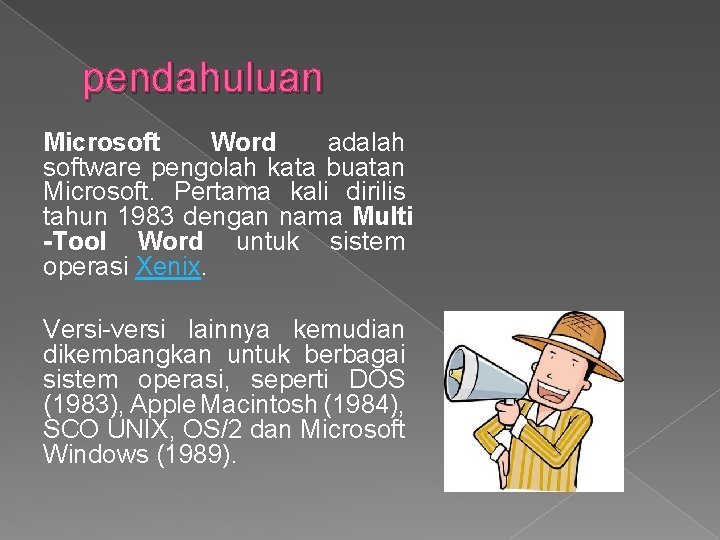 pendahuluan

Microsoft Word adalah software pengolah kata buatan Microsoft. Pertama kali dirilis tahun 1983 dengan nama Multi -Tool Word untuk sistem operasi Xenix.

Versi-versi lainnya kemudian dikembangkan untuk berbagai sistem operasi, seperti DOS (1983), Apple Macintosh (1984), SCO UNIX, OS/2 dan Microsoft Windows (1989).